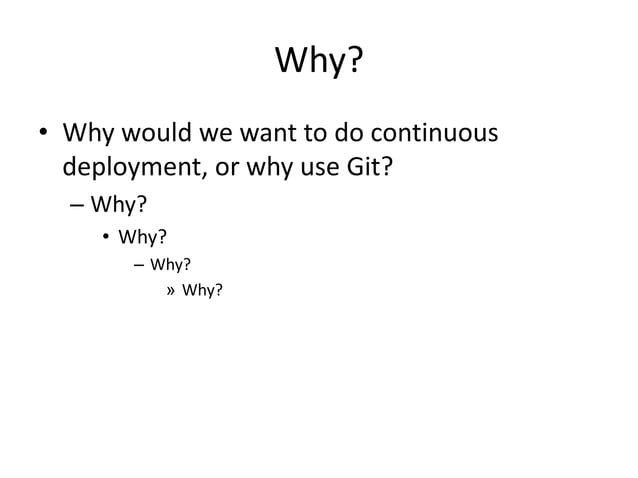 Why?

• Why would we want to do continuous deployment, or why use Git?

– Why?

• Why?

– Why?

» Why?